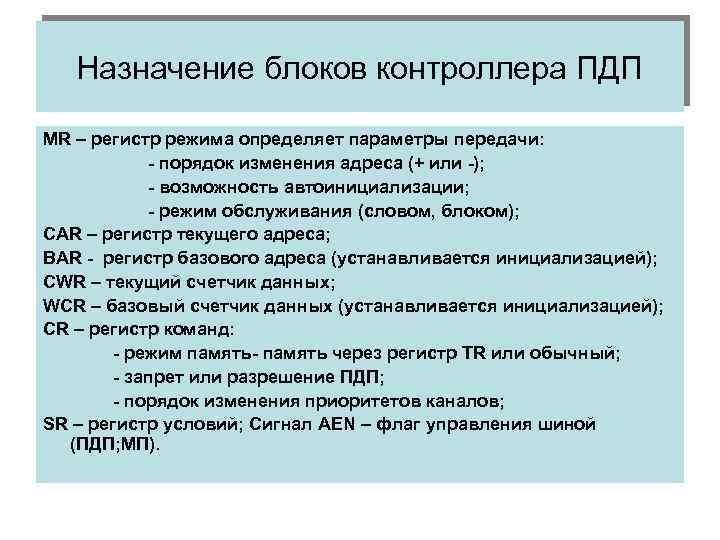 Назначение блоков контроллера ПДП

MR – регистр режима определяет параметры передачи:
- порядок изменения адреса (+ или -);
- возможность автоинициализации;
- режим обслуживания (словом, блоком);
CAR – регистр текущего адреса;
BAR - регистр базового адреса (устанавливается инициализацией);
CWR – текущий счетчик данных;
WCR – базовый счетчик данных (устанавливается инициализацией);
CR – регистр команд:
- режим память- память через регистр TR или обычный;
- запрет или разрешение ПДП;
- порядок изменения приоритетов каналов;
SR – регистр условий; Сигнал AEN – флаг управления шиной (ПДП;МП).